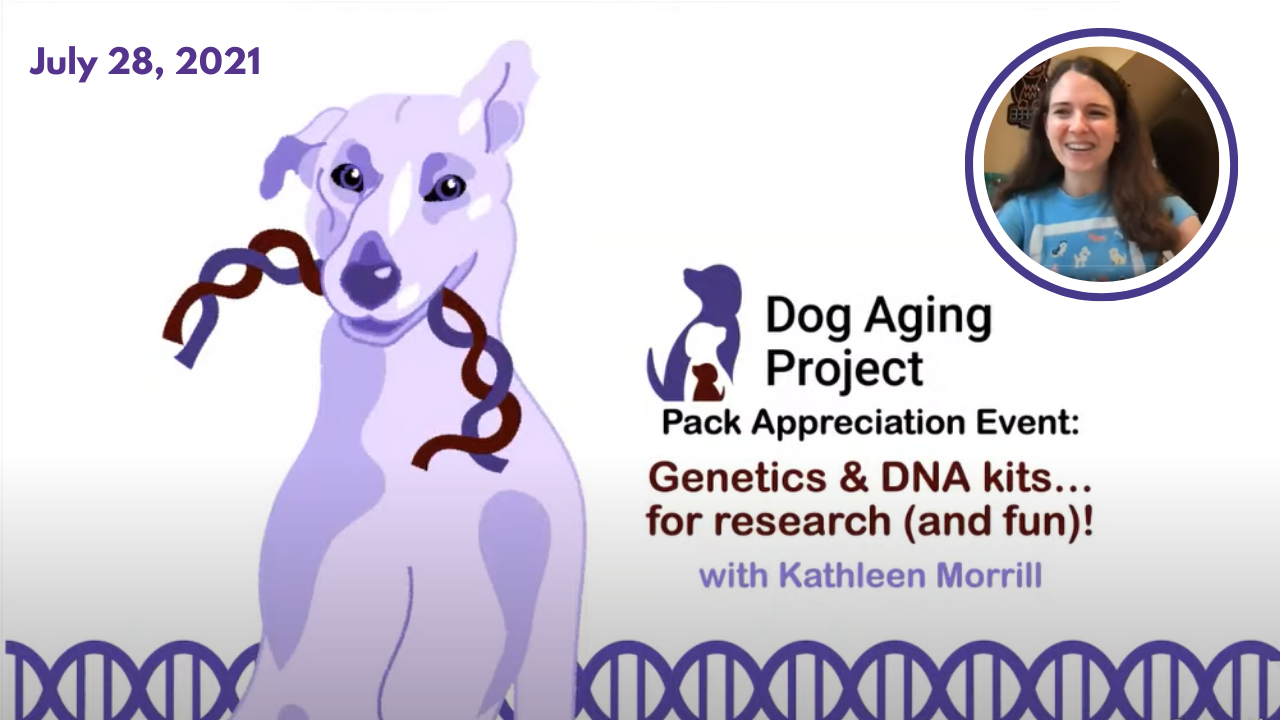 July 28, 2021

Dog Aging Project

Pack Appreciation Event:

Genetics & DNA kits… for research (and fun)!

with Kathleen Morrill